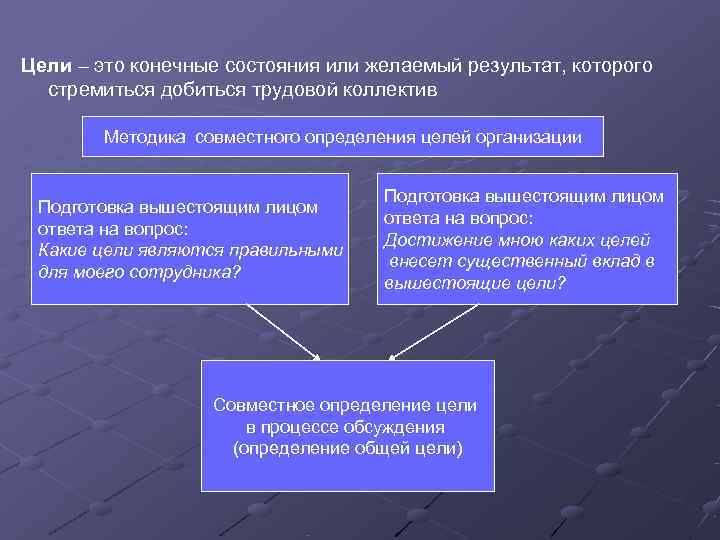 Цели – это конечные состояния или желаемый результат, которого стремиться добиться трудовой коллектив

Методика совместного определения целей организации

Подготовка вышестоящим лицом ответа на вопрос:
Какие цели являются правильными для моего сотрудника?

Подготовка вышестоящим лицом ответа на вопрос:
Достижение мною каких целей внесет существенный вклад в вышестоящие цели?

Совместное определение цели в процессе обсуждения (определение общей цели)